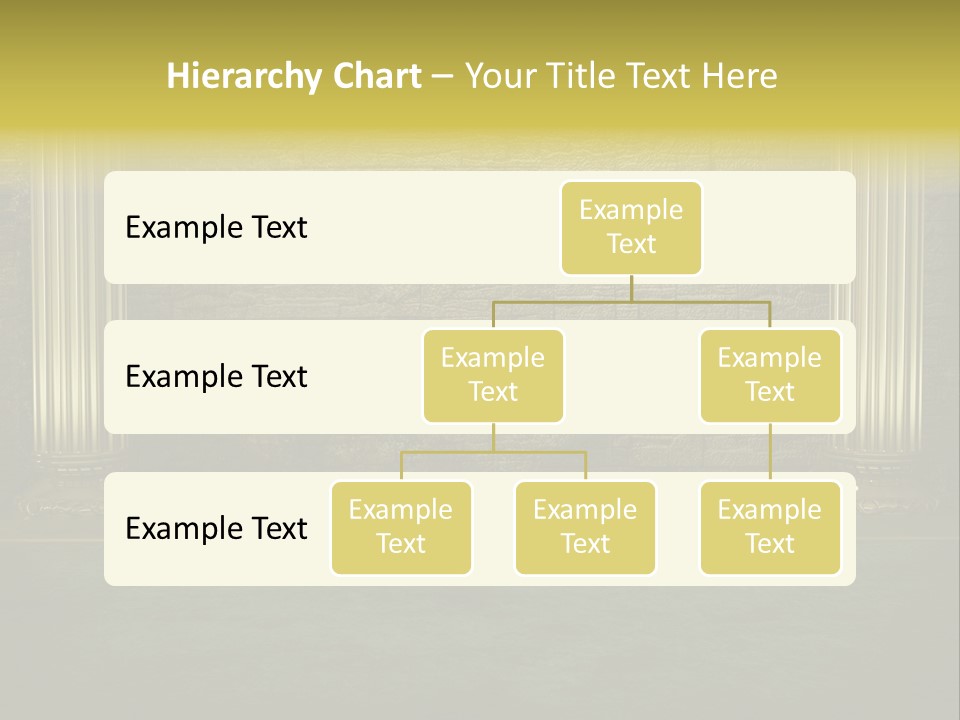 Hierarchy Chart – Your Title Text Here

Example Text

Example Text

Example Text

Example Text

Example Text

Example Text

Example Text

Example Text

Example Text